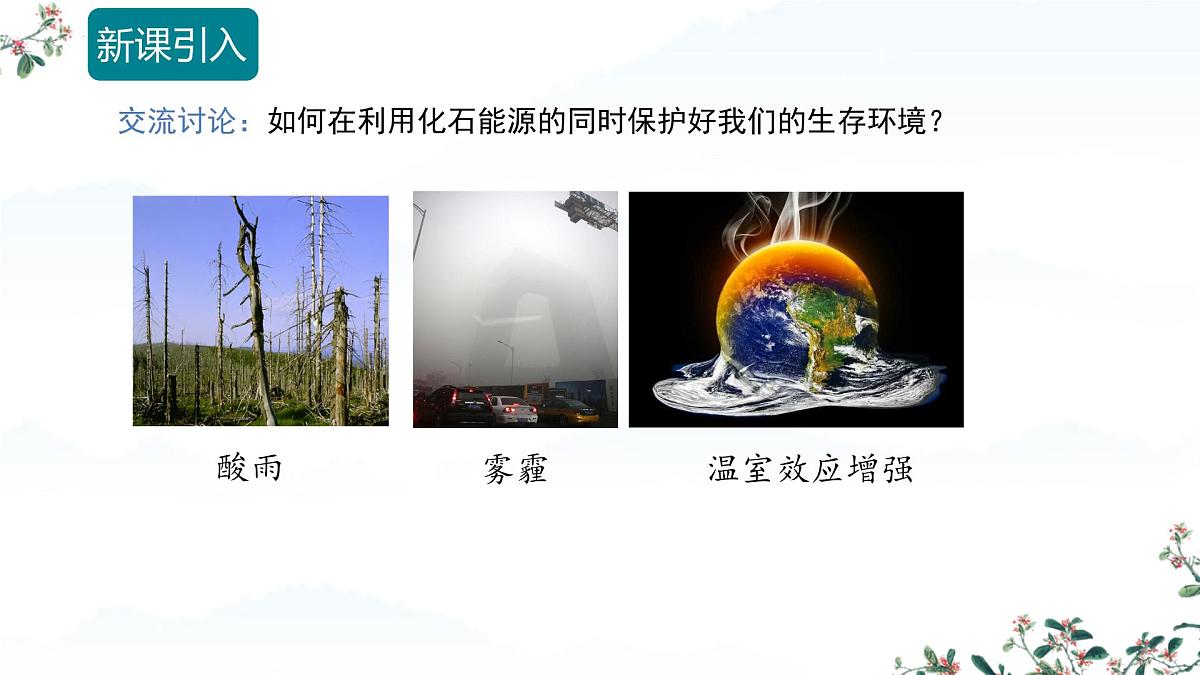 新课引入

交流讨论：如何在利用化石能源的同时保护好我们的生存环境？

酸雨

雾霾

温室效应增强